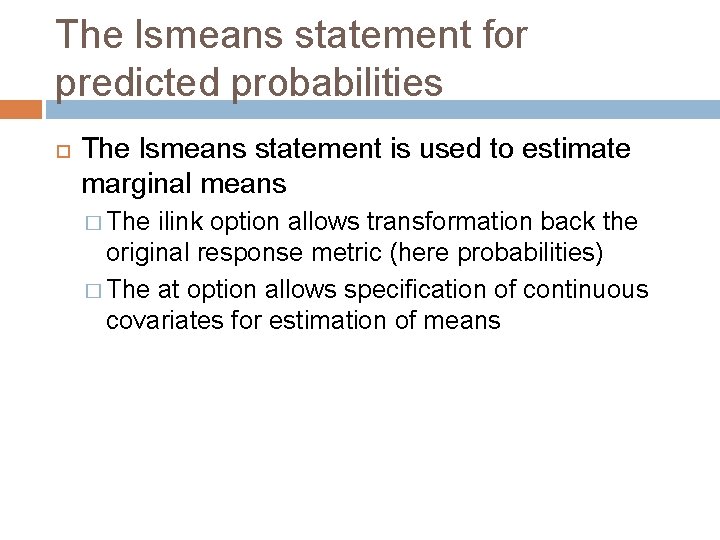 The lsmeans statement for predicted probabilities

The lsmeans statement is used to estimate marginal means

The ilink option allows transformation back the original response metric (here probabilities)

The at option allows specification of continuous covariates for estimation of means